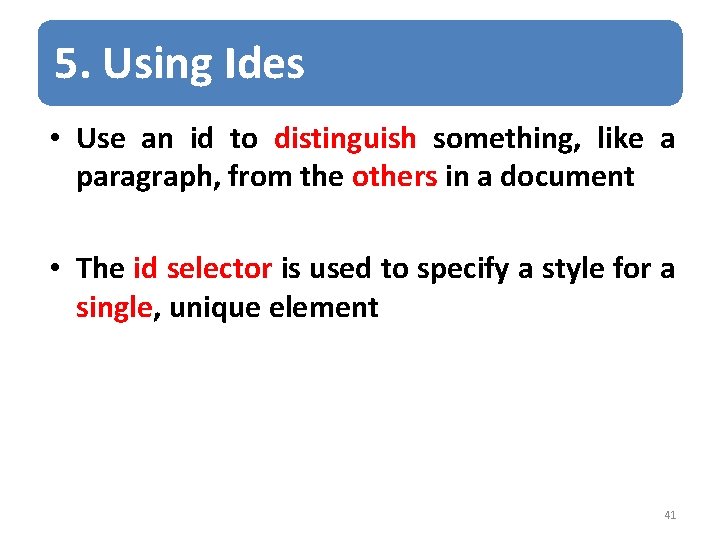 5. Using Ides

• Use an id to distinguish something, like a paragraph, from the others in a document

• The id selector is used to specify a style for a single, unique element

41